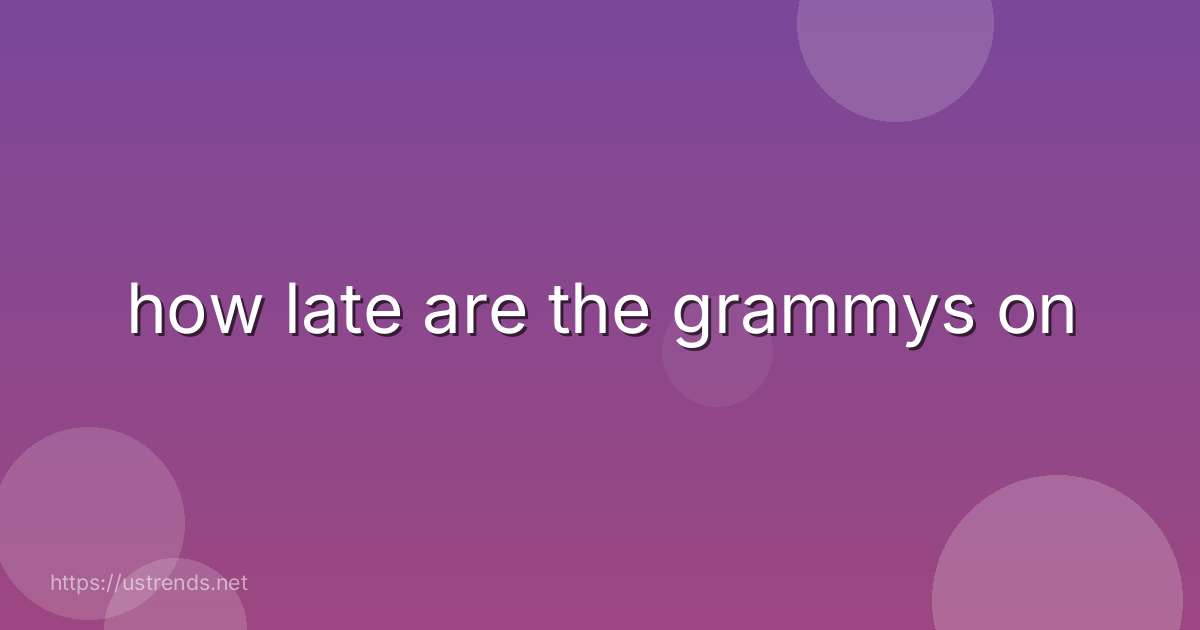 how late are the grammys on

https://ustrends.net